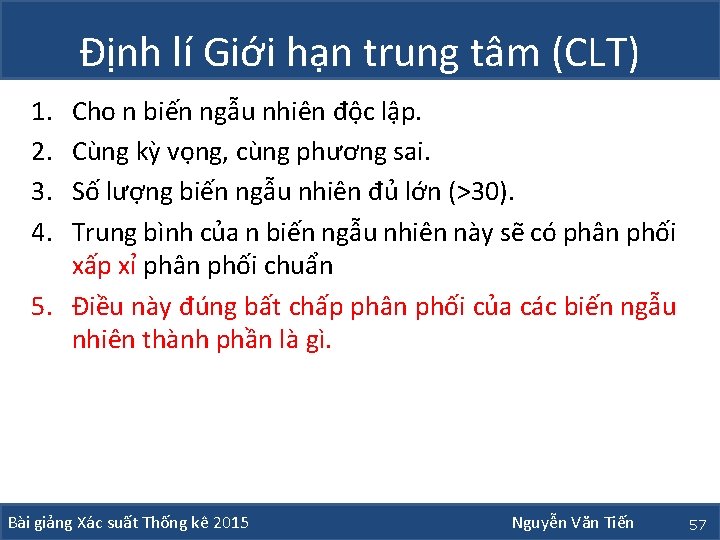 Định lí Giới hạn trung tâm (CLT)

1. Cho n biến ngẫu nhiên độc lập.
2. Cùng kỳ vọng, cùng phương sai.
3. Số lượng biến ngẫu nhiên đủ lớn (>30).
4. Trung bình của n biến ngẫu nhiên này sẽ có phân phối xấp xỉ phân phối chuẩn
5. Điều này đúng bất chấp phân phối của các biến ngẫu nhiên thành phần là gì.

Bài giảng Xác suất Thống kê 2015 Nguyễn Văn Tiến 57